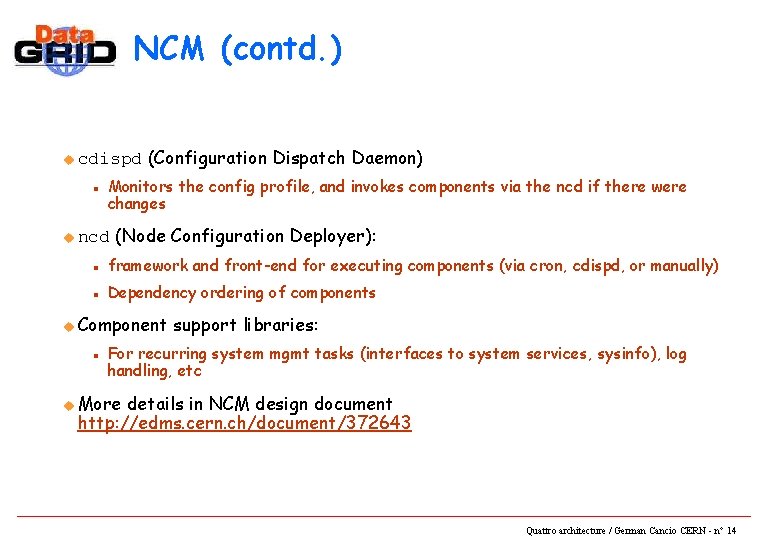 Data GRID

NCM (contd.)

cdispd (Configuration Dispatch Daemon)

Monitors the config profile, and invokes components via the ncd if there were changes

ncd (Node Configuration Deployer):

framework and front-end for executing components (via cron, cdispd, or manually)

Dependency ordering of components

Component support libraries:

For recurring system mgmt tasks (interfaces to system services, sysinfo), log handling, etc

More details in NCM design document http://edms.cern.ch/document/372643

Quattro architecture / German Cancio CERN - n° 14